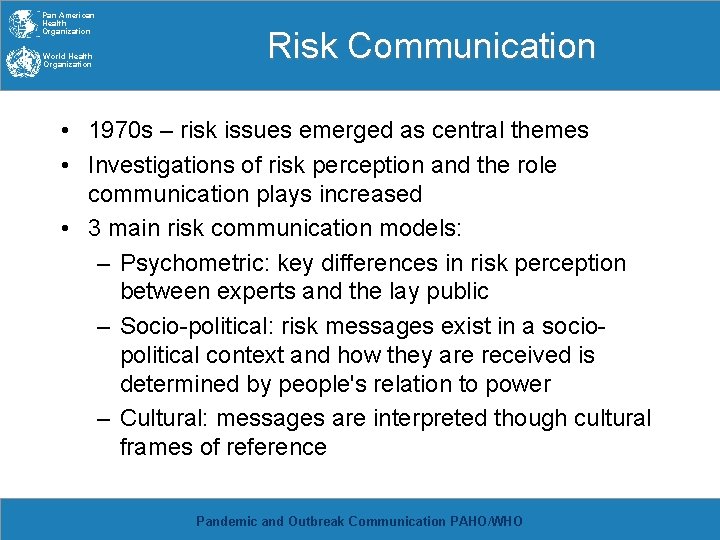 Pan American Health Organization

World Health Organization

Risk Communication

• 1970s – risk issues emerged as central themes
• Investigations of risk perception and the role communication plays increased
• 3 main risk communication models:
– Psychometric: key differences in risk perception between experts and the lay public
– Socio-political: risk messages exist in a socio-political context and how they are received is determined by people's relation to power
– Cultural: messages are interpreted though cultural frames of reference

Pandemic and Outbreak Communication PAHO/WHO